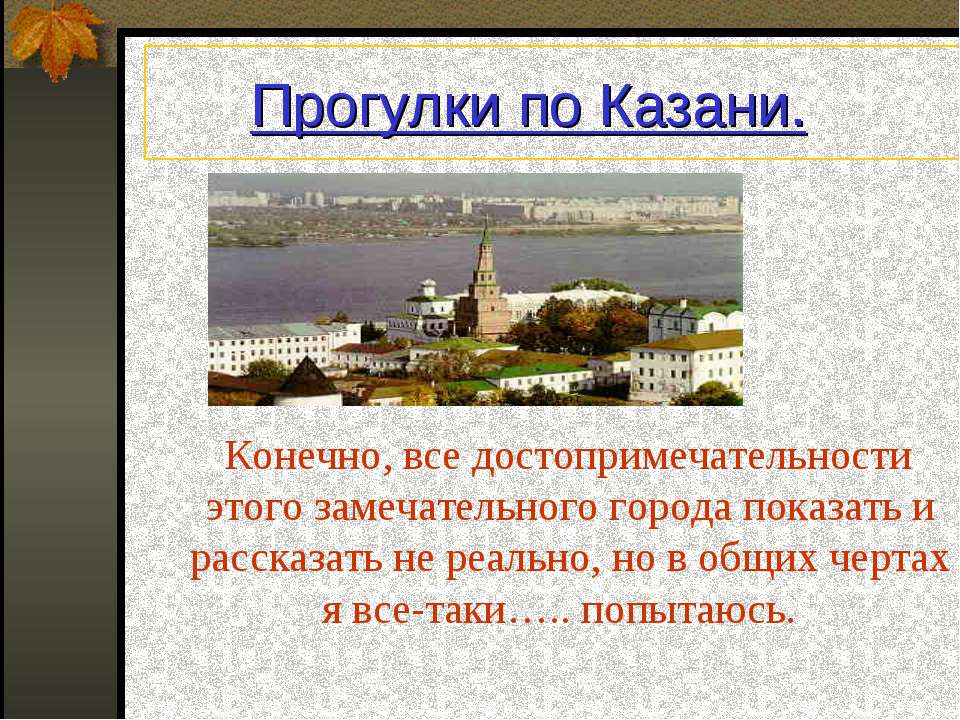 Прогулки по Казани.

Конечно, все достопримечательности этого замечательного города показать и рассказать не реально, но в общих чертах я все-таки….. попытаюсь.